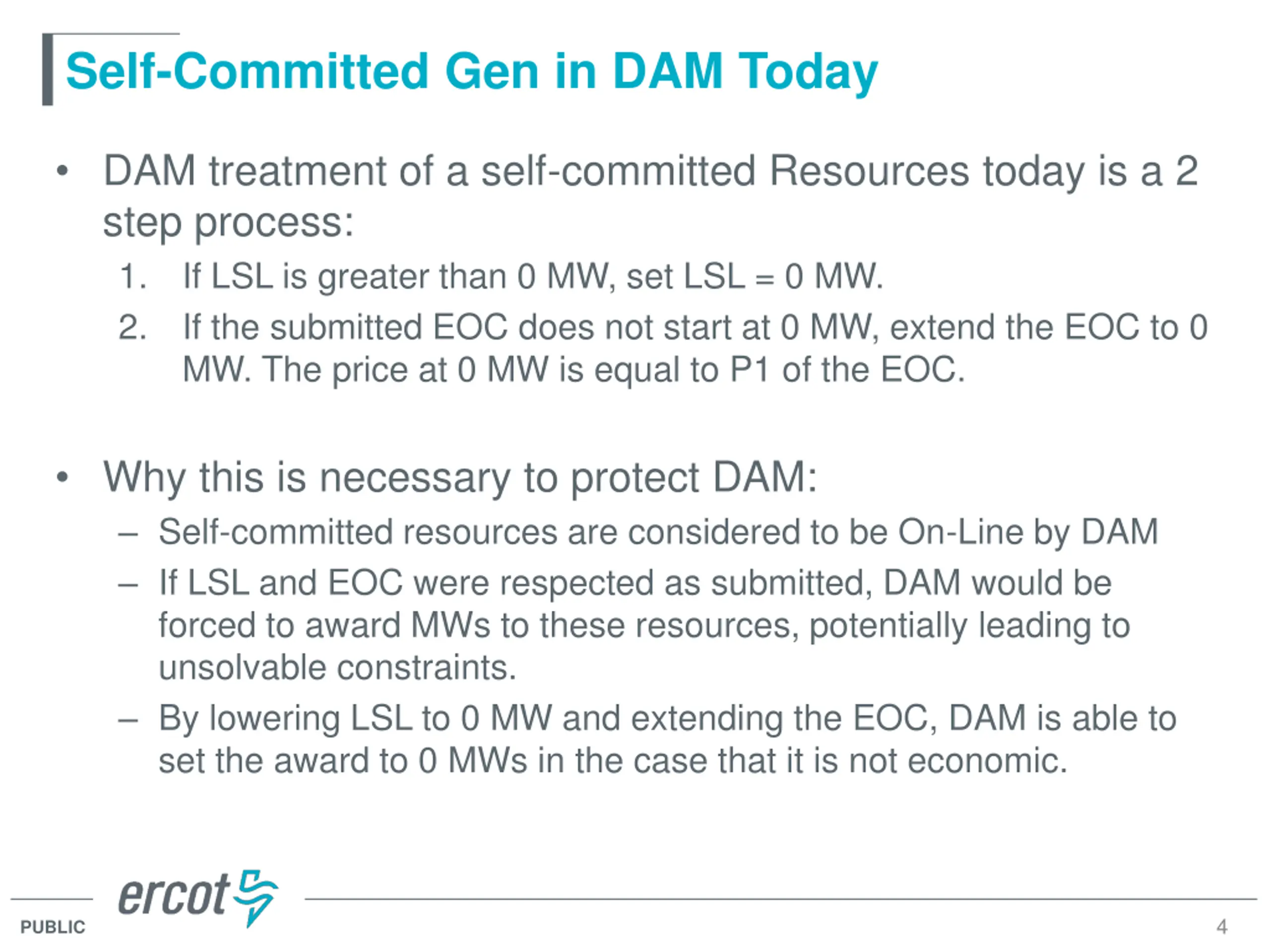 Self-Committed Gen in DAM Today

• DAM treatment of a self-committed Resources today is a 2 step process:

1. If LSL is greater than 0 MW, set LSL = 0 MW.
2. If the submitted EOC does not start at 0 MW, extend the EOC to 0 MW. The price at 0 MW is equal to P1 of the EOC.

• Why this is necessary to protect DAM:

– Self-committed resources are considered to be On-Line by DAM
– If LSL and EOC were respected as submitted, DAM would be forced to award MWs to these resources, potentially leading to unsolvable constraints.
– By lowering LSL to 0 MW and extending the EOC, DAM is able to set the award to 0 MWs in the case that it is not economic.

ercot

PUBLIC

4